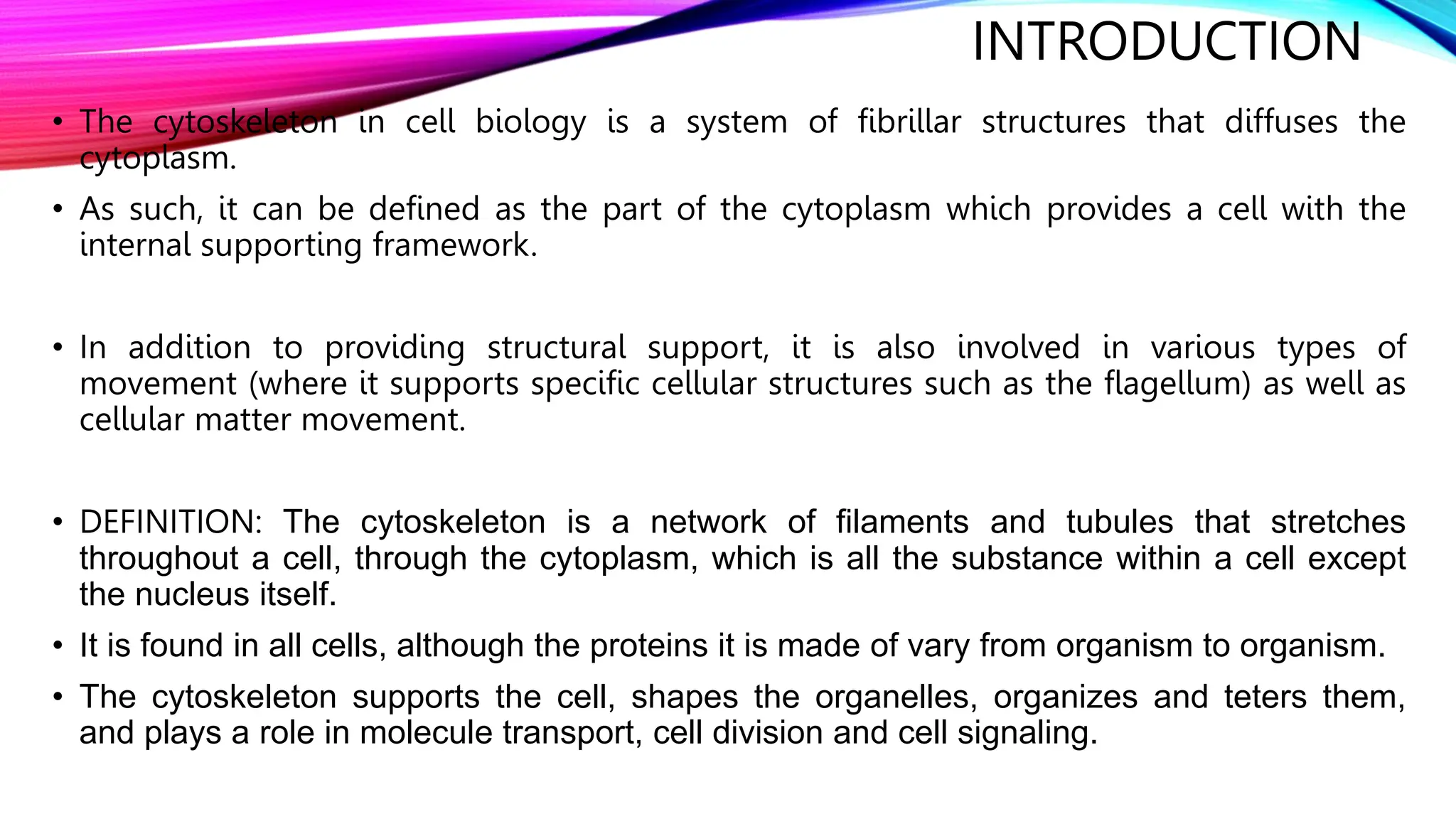 INTRODUCTION

• The cytoskeleton in cell biology is a system of fibrillar structures that diffuses the cytoplasm.

• As such, it can be defined as the part of the cytoplasm which provides a cell with the internal supporting framework.

• In addition to providing structural support, it is also involved in various types of movement (where it supports specific cellular structures such as the flagellum) as well as cellular matter movement.

• DEFINITION: The cytoskeleton is a network of filaments and tubules that stretches throughout a cell, through the cytoplasm, which is all the substance within a cell except the nucleus itself.

• It is found in all cells, although the proteins it is made of vary from organism to organism.

• The cytoskeleton supports the cell, shapes the organelles, organizes and teters them, and plays a role in molecule transport, cell division and cell signaling.